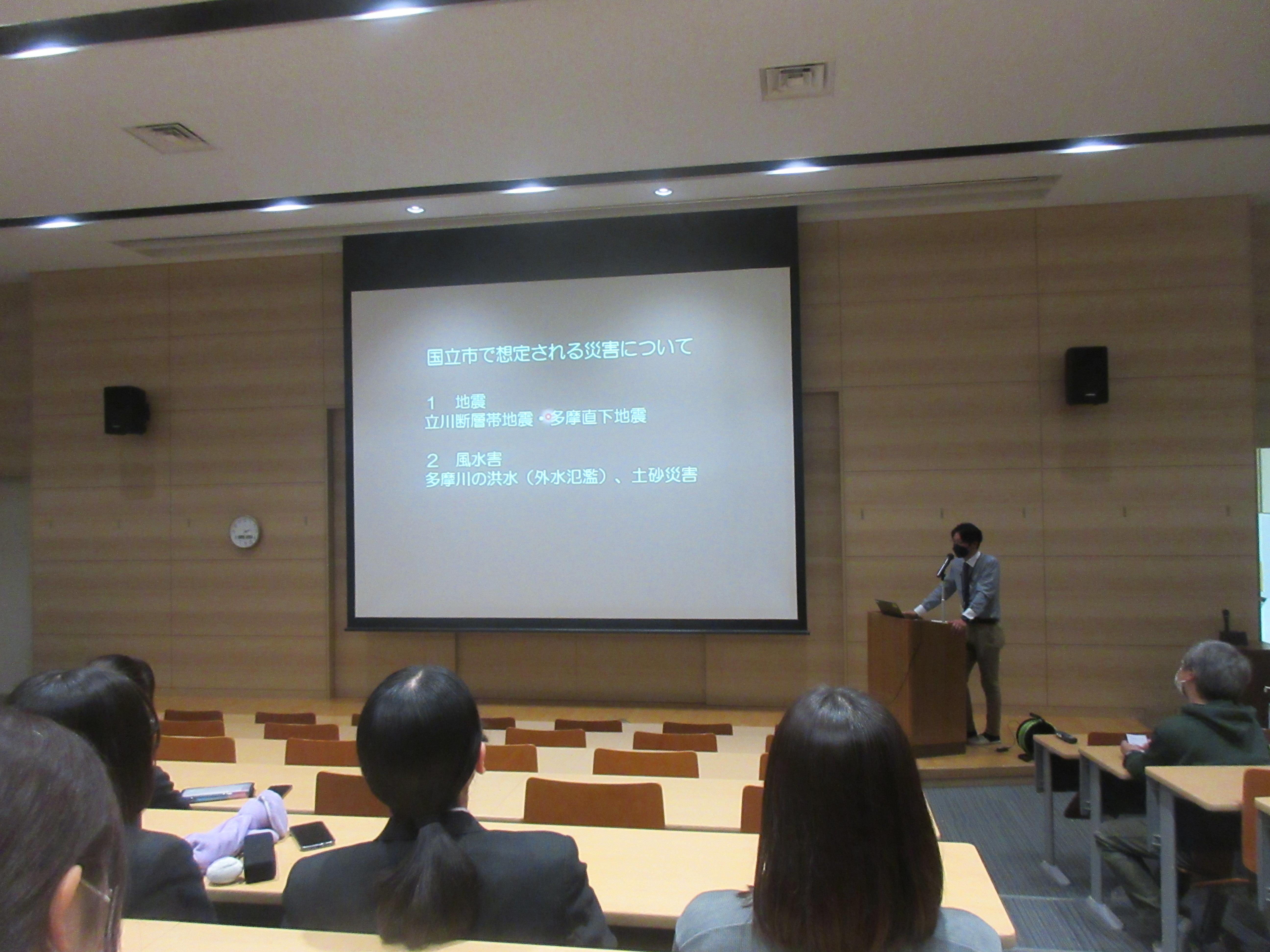 国立市で想定される災害について

1　地震
立川断層帯地震・多摩直下地震

2　風水害
多摩川の洪水（外水氾濫）、土砂災害